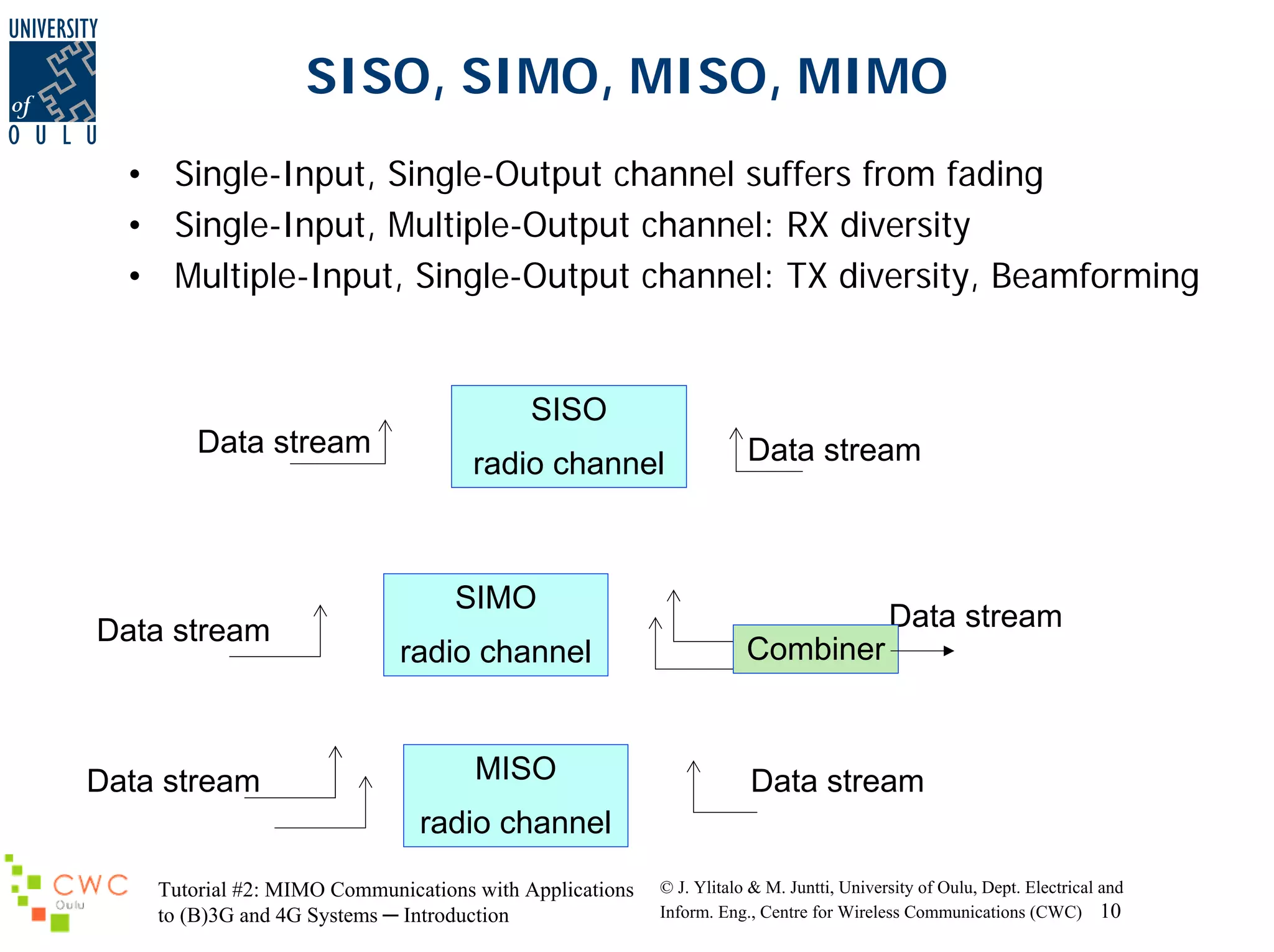 UNIVERSITY of OULU

SISO, SIMO, MISO, MIMO

• Single-Input, Single-Output channel suffers from fading
• Single-Input, Multiple-Output channel: RX diversity
• Multiple-Input, Single-Output channel: TX diversity, Beamforming

Data stream

SISO
radio channel

Data stream

Data stream

SIMO
radio channel

Combiner

Data stream

Data stream

MISO
radio channel

Data stream

CWC Oulu

Tutorial #2: MIMO Communications with Applications to (B)3G and 4G Systems — Introduction

© J. Ylitalo & M. Juntti, University of Oulu, Dept. Electrical and Inform. Eng., Centre for Wireless Communications (CWC) 10